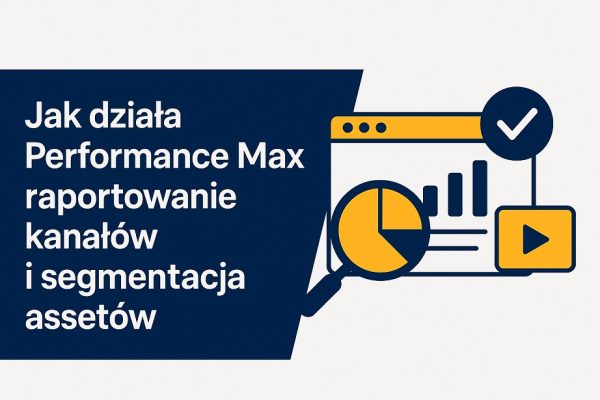 Jak działa Performance Max raportowanie kanałów i segmentacja assetów